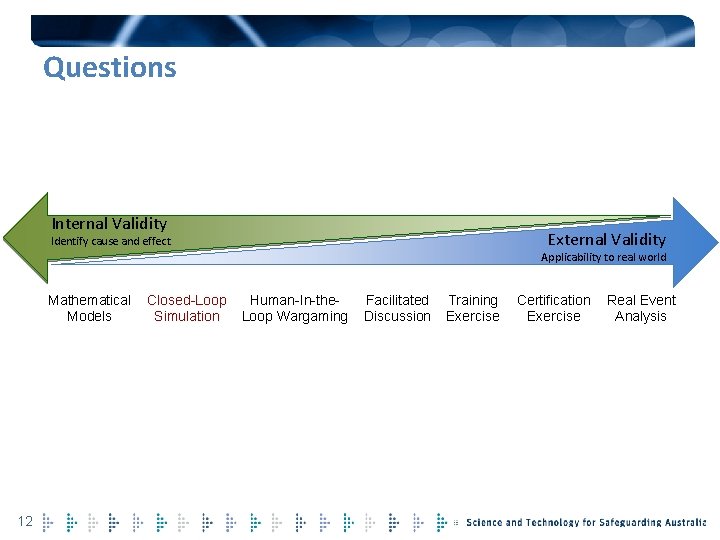 Questions

Internal Validity
Identify cause and effect

External Validity
Applicability to real world

Mathematical Models

Closed-Loop Simulation

Human-In-the-Loop Wargaming

Facilitated Discussion

Training Exercise

Certification Exercise

Real Event Analysis

12

Science and Technology for Safeguarding Australia